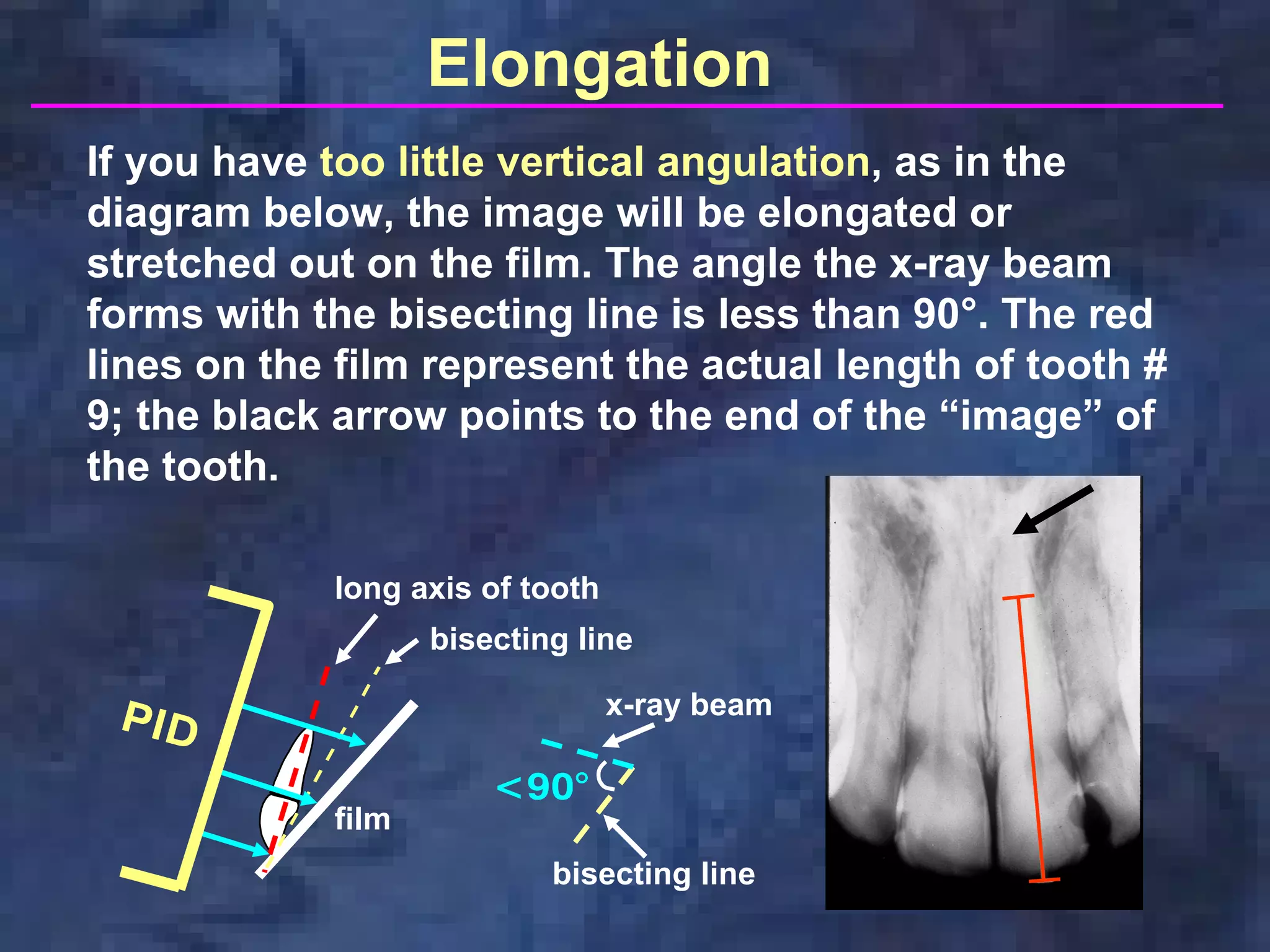 Elongation

If you have too little vertical angulation, as in the diagram below, the image will be elongated or stretched out on the film. The angle the x-ray beam forms with the bisecting line is less than 90°. The red lines on the film represent the actual length of tooth # 9; the black arrow points to the end of the “image” of the tooth.

long axis of tooth

bisecting line

PID

film

x-ray beam

<90°

bisecting line